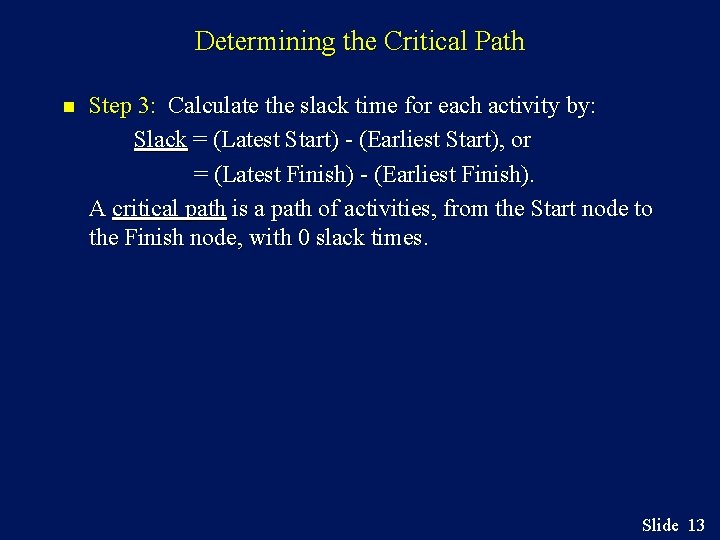 Determining the Critical Path

Step 3: Calculate the slack time for each activity by:

Slack = (Latest Start) - (Earliest Start), or

= (Latest Finish) - (Earliest Finish).

A critical path is a path of activities, from the Start node to the Finish node, with 0 slack times.

Slide 13